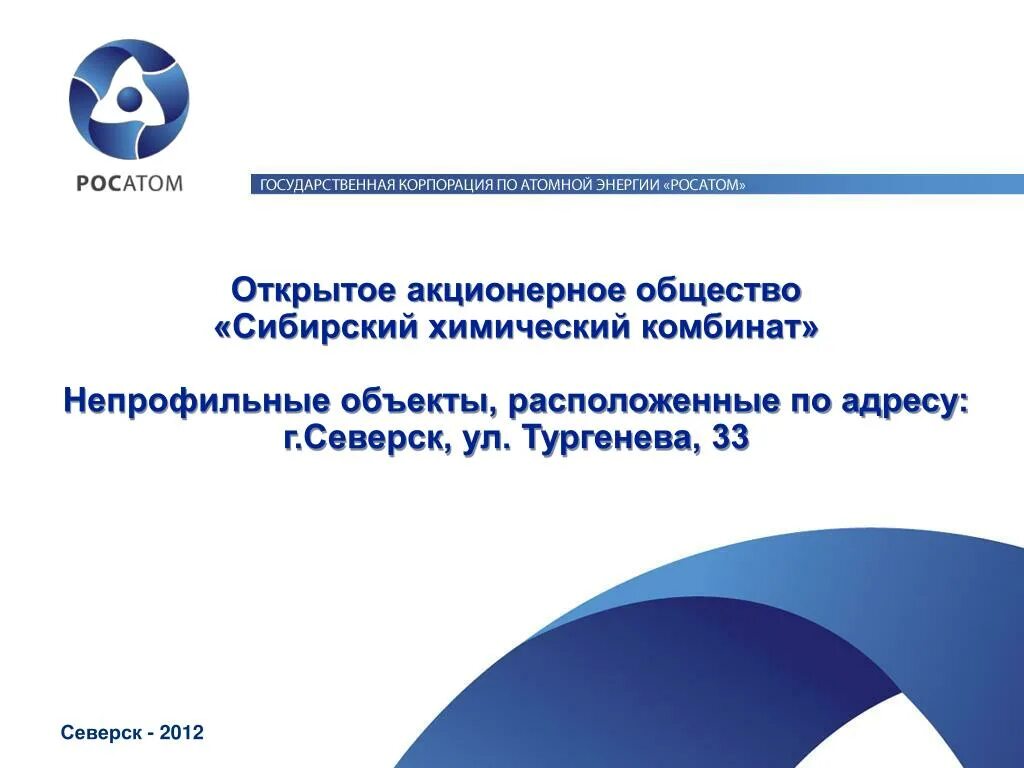 РОСАТОМ

ГОСУДАРСТВЕННАЯ КОРПОРАЦИЯ ПО АТОМНОЙ ЭНЕРГИИ «РОСАТОМ»

Открытое акционерное общество «Сибирский химический комбинат»

Непрофильные объекты, расположенные по адресу: г.Северск, ул. Тургенева, 33

Северск - 2012